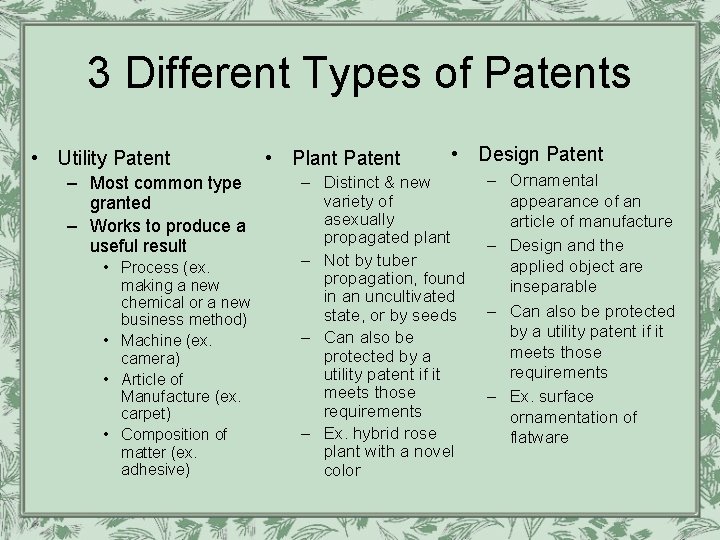 3 Different Types of Patents

• Utility Patent
– Most common type granted
– Works to produce a useful result
• Process (ex. making a new chemical or a new business method)
• Machine (ex. camera)
• Article of Manufacture (ex. carpet)
• Composition of matter (ex. adhesive)

• Plant Patent
– Distinct & new variety of asexually propagated plant
– Not by tuber propagation, found in an uncultivated state, or by seeds
– Can also be protected by a utility patent if it meets those requirements
– Ex. hybrid rose plant with a novel color

• Design Patent
– Ornamental appearance of an article of manufacture
– Design and the applied object are inseparable
– Can also be protected by a utility patent if it meets those requirements
– Ex. surface ornamentation of flatware